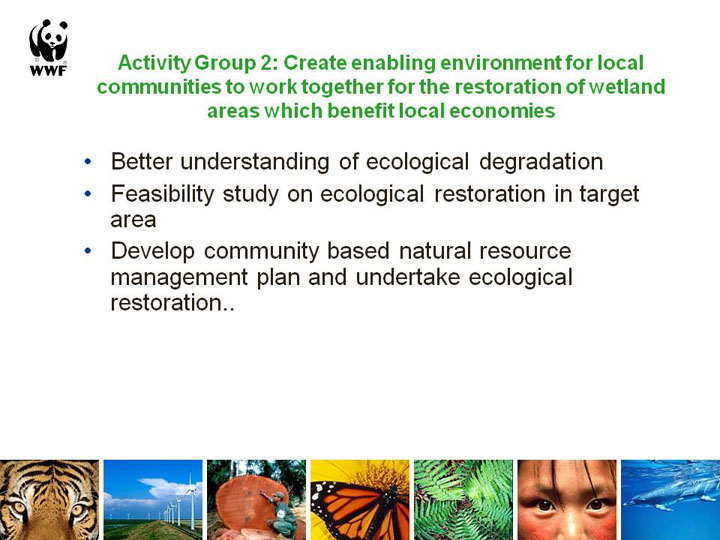 WWF

Activity Group 2: Create enabling environment for local communities to work together for the restoration of wetland areas which benefit local economies

• Better understanding of ecological degradation
• Feasibility study on ecological restoration in target area
• Develop community based natural resource management plan and undertake ecological restoration..